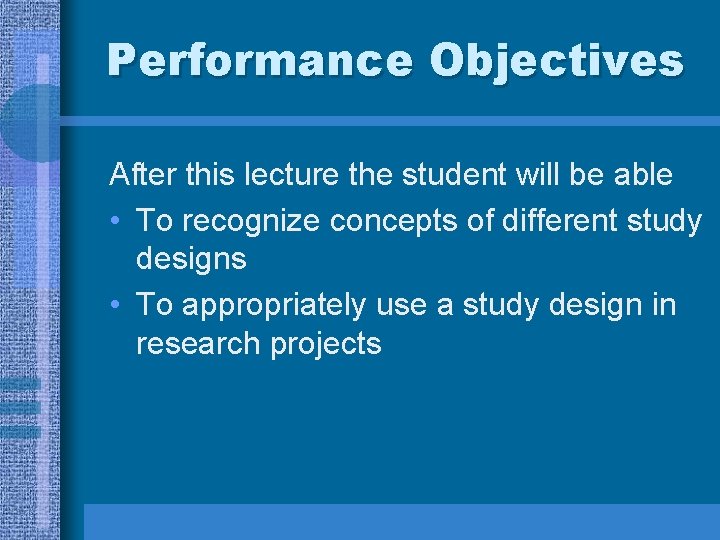 Performance Objectives

After this lecture the student will be able

• To recognize concepts of different study designs

• To appropriately use a study design in research projects